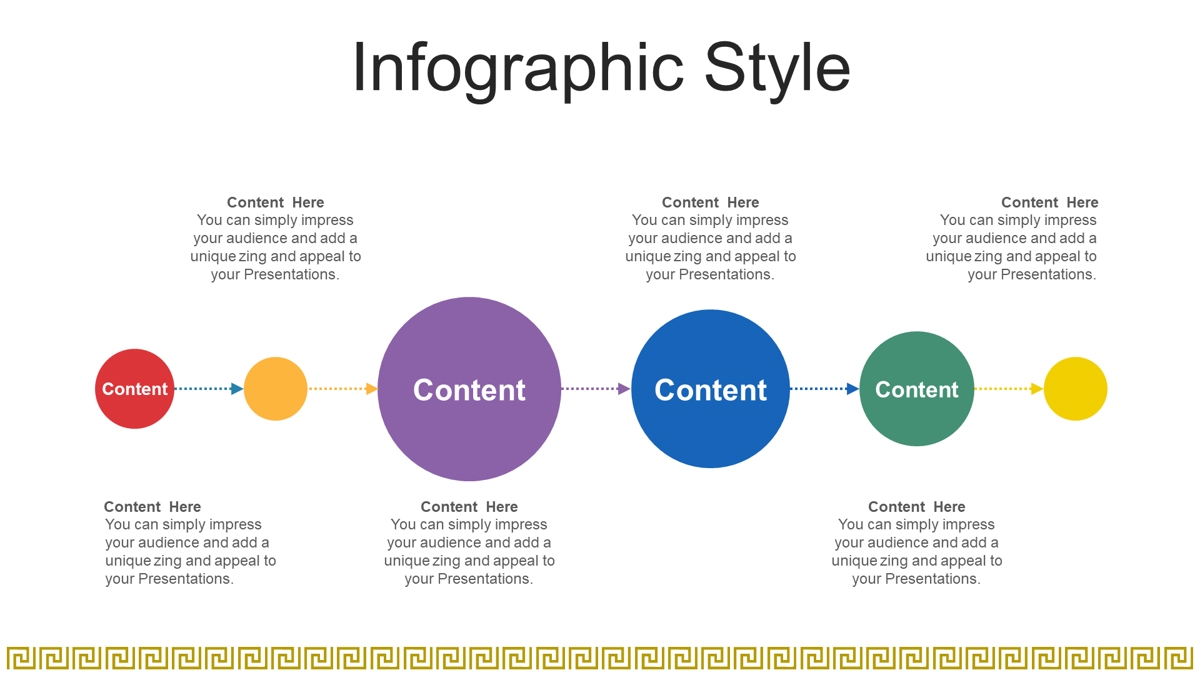 Infographic Style

Content Here
You can simply impress your audience and add a unique zing and appeal to your Presentations.

Content Here
You can simply impress your audience and add a unique zing and appeal to your Presentations.

Content Here
You can simply impress your audience and add a unique zing and appeal to your Presentations.

Content

Content

Content

Content

Content Here
You can simply impress your audience and add a unique zing and appeal to your Presentations.

Content Here
You can simply impress your audience and add a unique zing and appeal to your Presentations.

Content Here
You can simply impress your audience and add a unique zing and appeal to your Presentations.